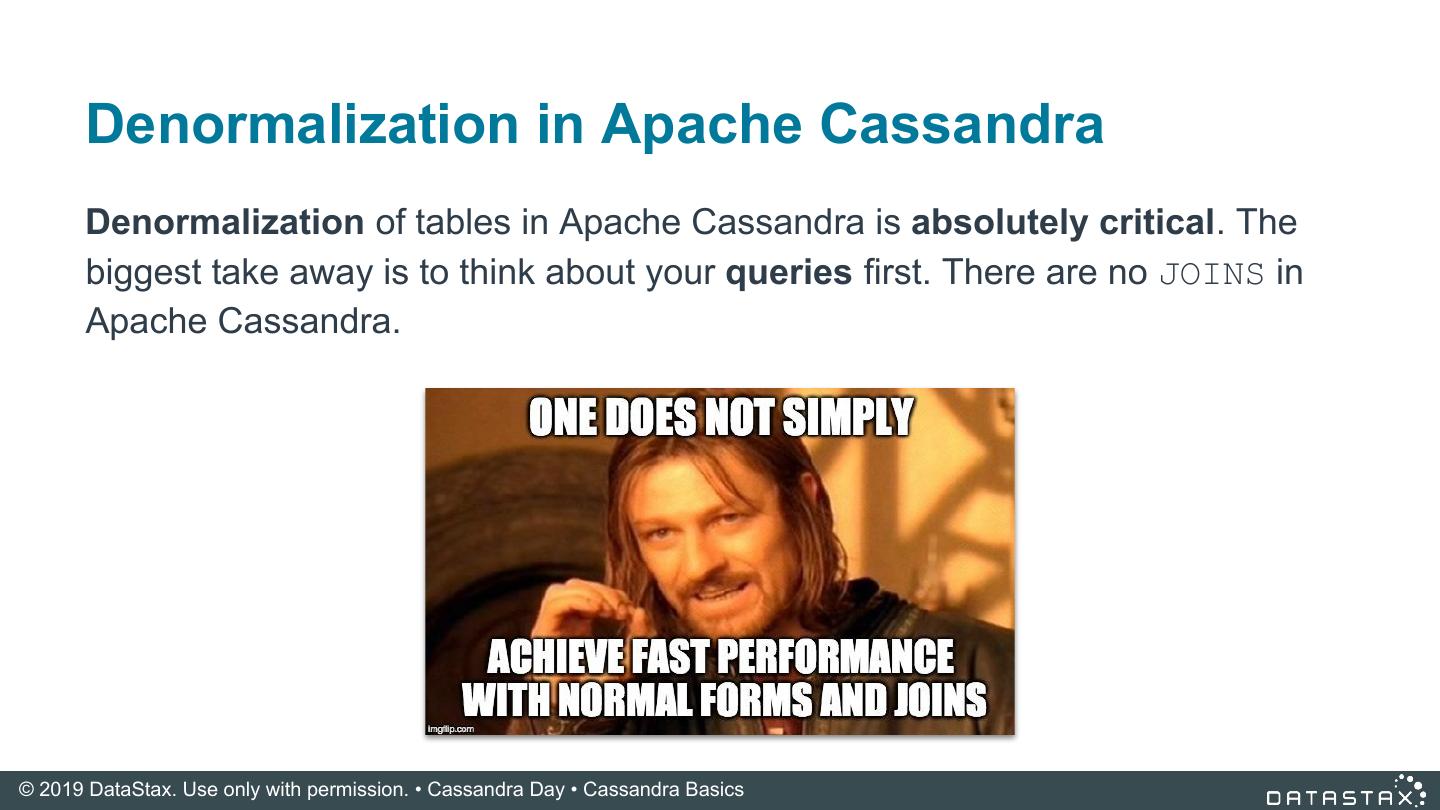 Denormalization in Apache Cassandra

Denormalization of tables in Apache Cassandra is absolutely critical. The biggest take away is to think about your queries first. There are no JOINS in Apache Cassandra.

ONE DOES NOT SIMPLY

ACHIEVE FAST PERFORMANCE WITH NORMAL FORMS AND JOINS

imgflip.com

© 2019 DataStax. Use only with permission. • Cassandra Day • Cassandra Basics

DATASTAX